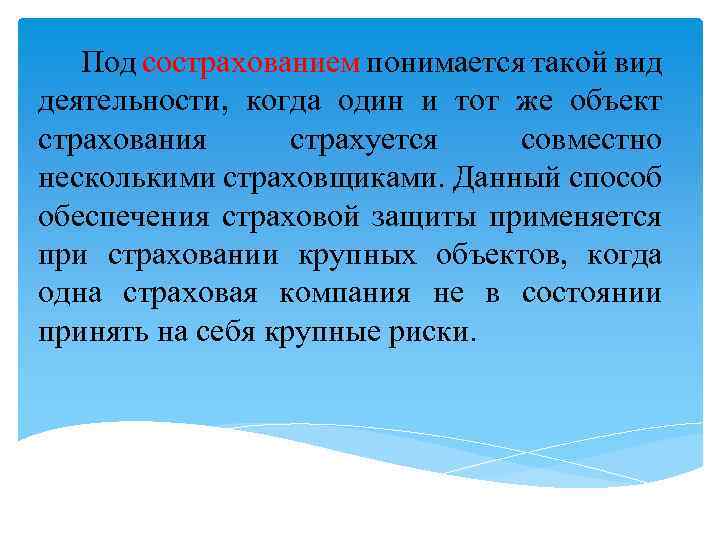 Под сострахованием понимается такой вид деятельности, когда один и тот же объект страхования страхуется совместно несколькими страховщиками. Данный способ обеспечения страховой защиты применяется при страховании крупных объектов, когда одна страховая компания не в состоянии принять на себя крупные риски.